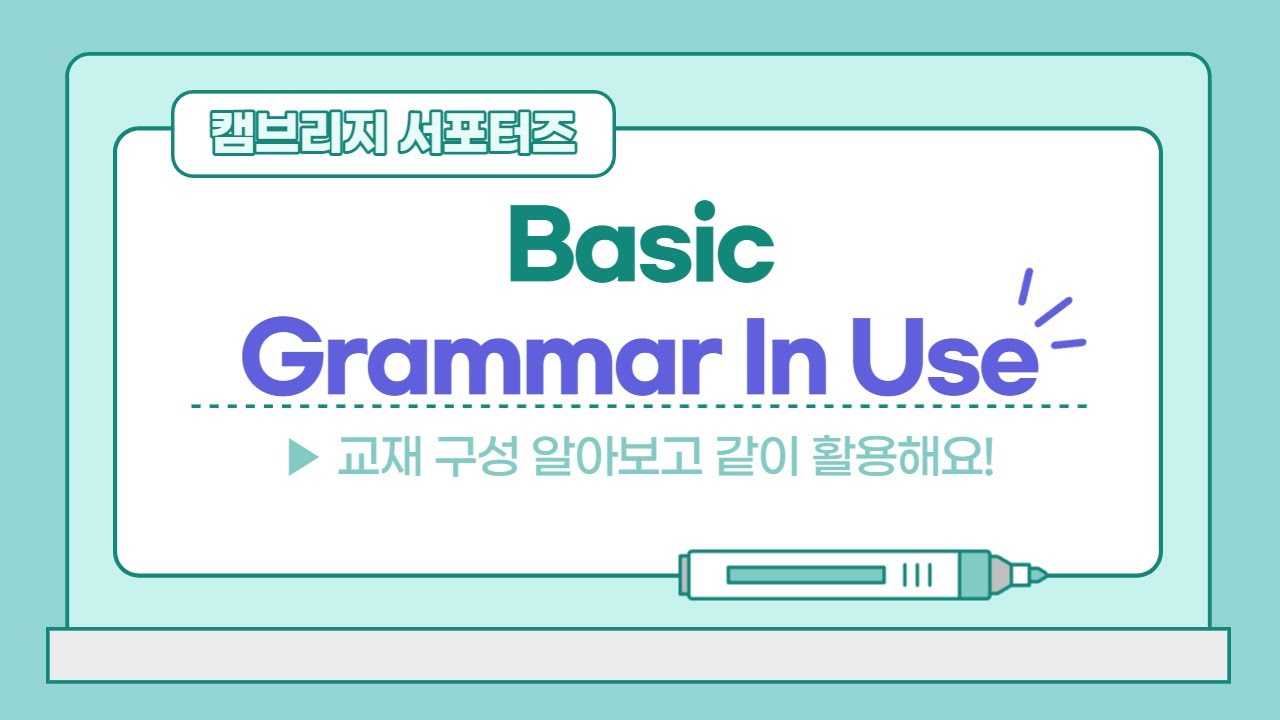 캠브리지 서포터즈

Basic
Grammar In Use

▶ 교재 구성 알아보고 같이 활용해요!